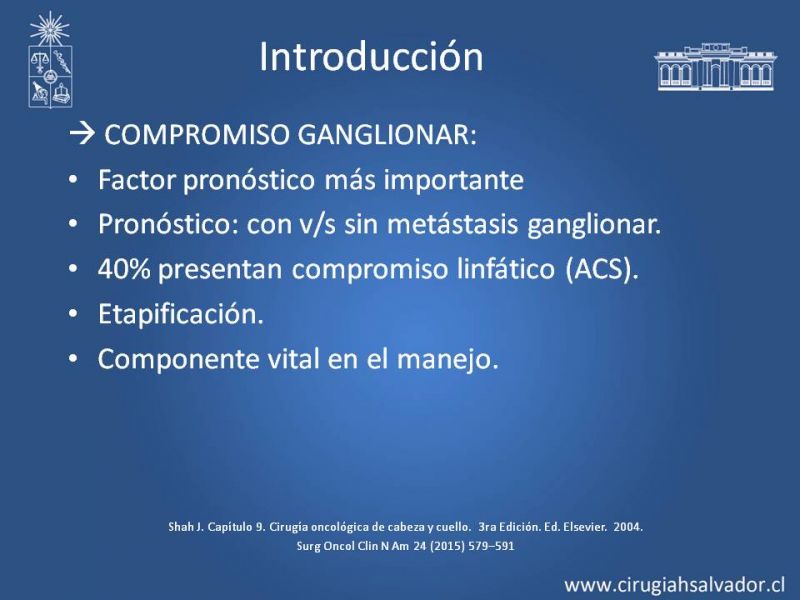 Introducción

→ COMPROMISO GANGLIONAR:

• Factor pronóstico más importante
• Pronóstico: con v/s sin metástasis ganglionar.
• 40% presentan compromiso linfático (ACS).
• Etapificación.
• Componente vital en el manejo.

Shah J. Capítulo 9. Cirugía oncológica de cabeza y cuello. 3ra Edición. Ed. Elsevier. 2004.
Surg Oncol Clin N Am 24 (2015) 579–591

www.cirugiahsalvador.cl